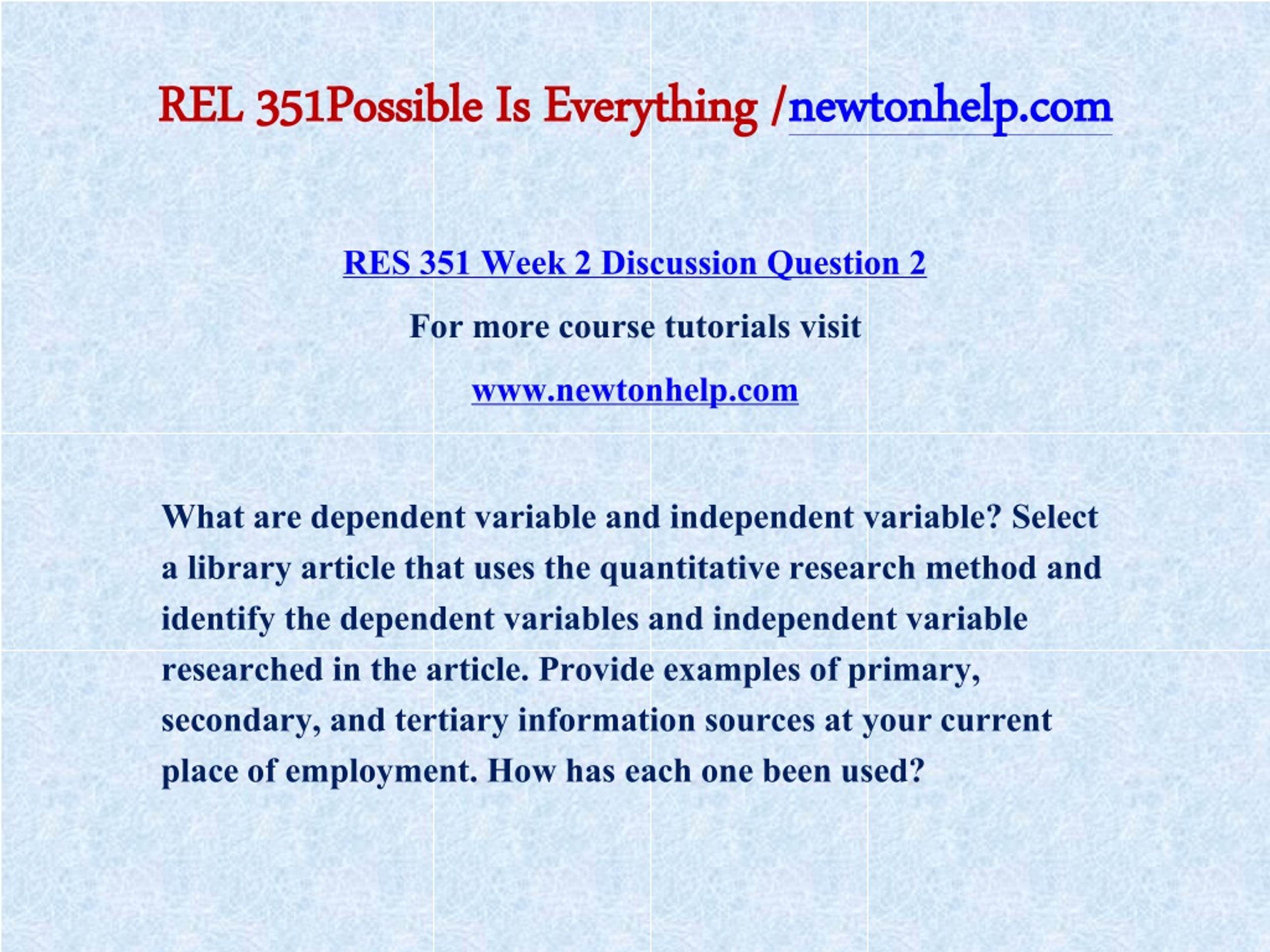 REL 351Possible Is Everything /newtonhelp.com

RES 351 Week 2 Discussion Question 2

For more course tutorials visit

www.newtonhelp.com

What are dependent variable and independent variable? Select a library article that uses the quantitative research method and identify the dependent variables and independent variable researched in the article. Provide examples of primary, secondary, and tertiary information sources at your current place of employment. How has each one been used?